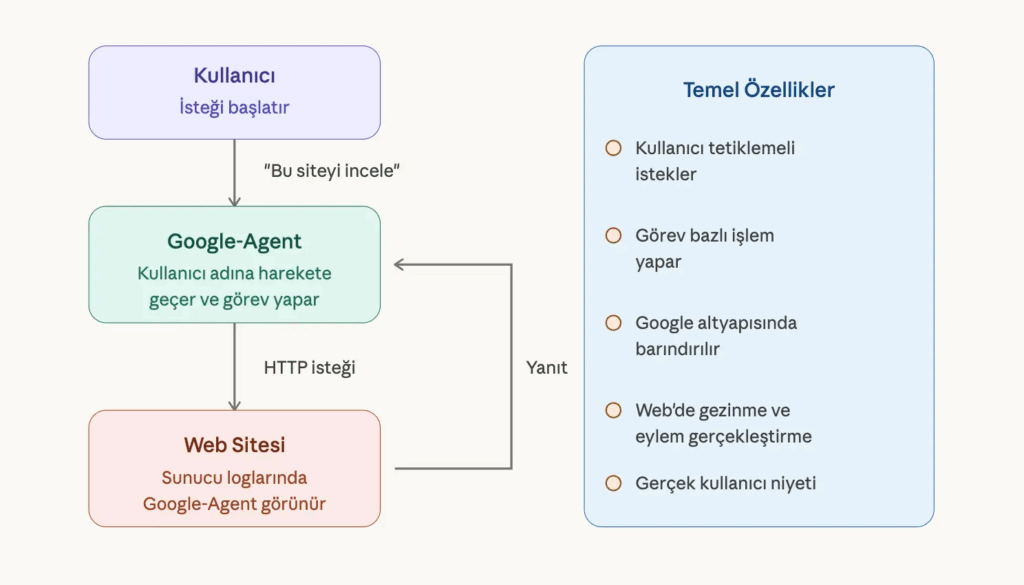 Kullanıcı
İsteği başlatır

"Bu siteyi incele"

Google-Agent
Kullanıcı adına harekete geçer ve görev yapar

HTTP isteği

Yanıt

Web Sitesi
Sunucu loglarında Google-Agent görünür

Temel Özellikler

Kullanıcı tetiklemeli istekler

Görev bazlı işlem yapar

Google altyapısında barındırılır

Web'de gezinme ve eylem gerçekleştirme

Gerçek kullanıcı niyeti